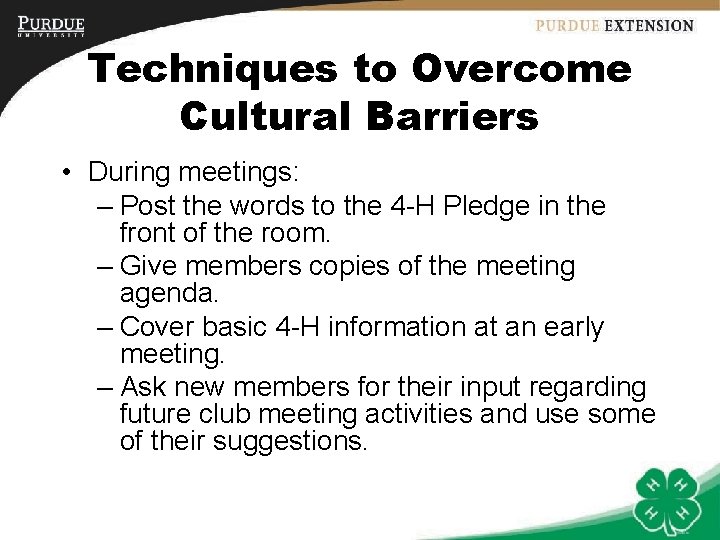 PURDUE
UNIVERSITY

PURDUE EXTENSION

Techniques to Overcome Cultural Barriers

• During meetings:
– Post the words to the 4-H Pledge in the front of the room.
– Give members copies of the meeting agenda.
– Cover basic 4-H information at an early meeting.
– Ask new members for their input regarding future club meeting activities and use some of their suggestions.

H H H H